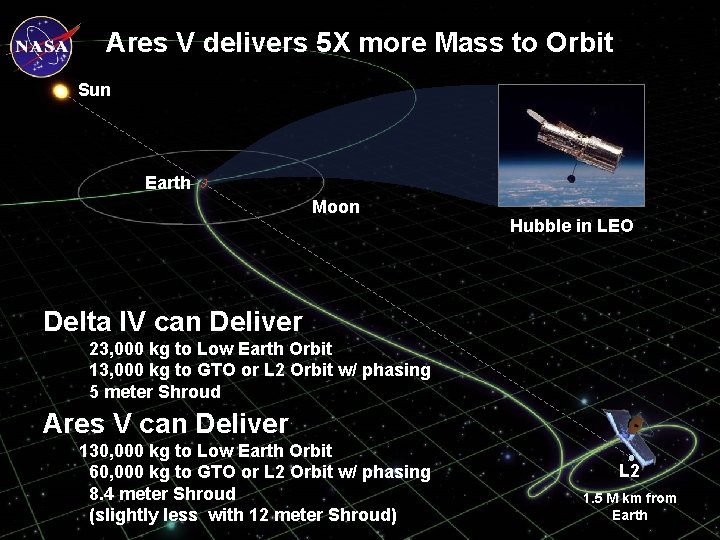 NASA

Ares V delivers 5X more Mass to Orbit

Sun

Earth

Moon

Hubble in LEO

Delta IV can Deliver
23,000 kg to Low Earth Orbit
13,000 kg to GTO or L2 Orbit w/ phasing
5 meter Shroud

Ares V can Deliver
130,000 kg to Low Earth Orbit
60,000 kg to GTO or L2 Orbit w/ phasing
8.4 meter Shroud
(slightly less with 12 meter Shroud)

L2
1.5 M km from Earth